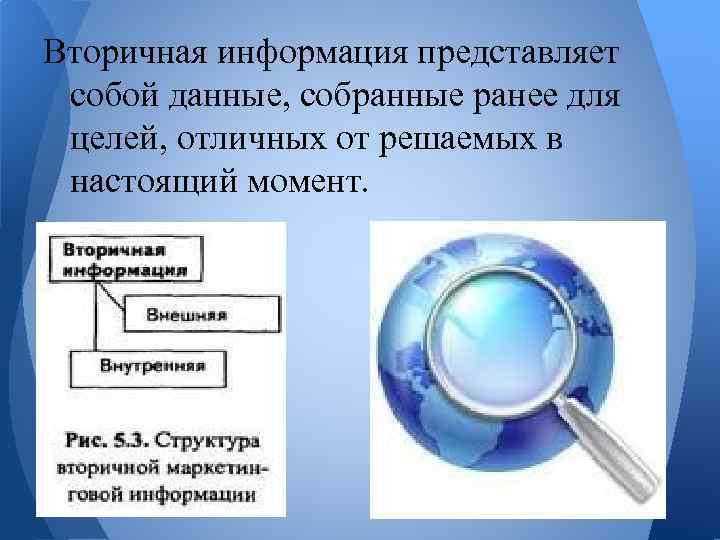 Вторичная информация представляет собой данные, собранные ранее для целей, отличных от решаемых в настоящий момент.

Вторичная информация

Внешняя

Внутренняя

Рис. 5.3. Структура вторичной маркетинговой информации